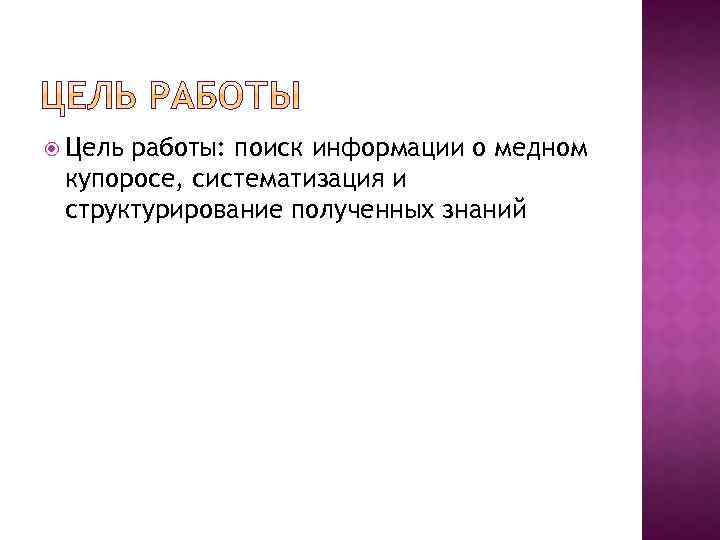 ЦЕЛЬ РАБОТЫ

Цель работы: поиск информации о медном купоросе, систематизация и структурирование полученных знаний